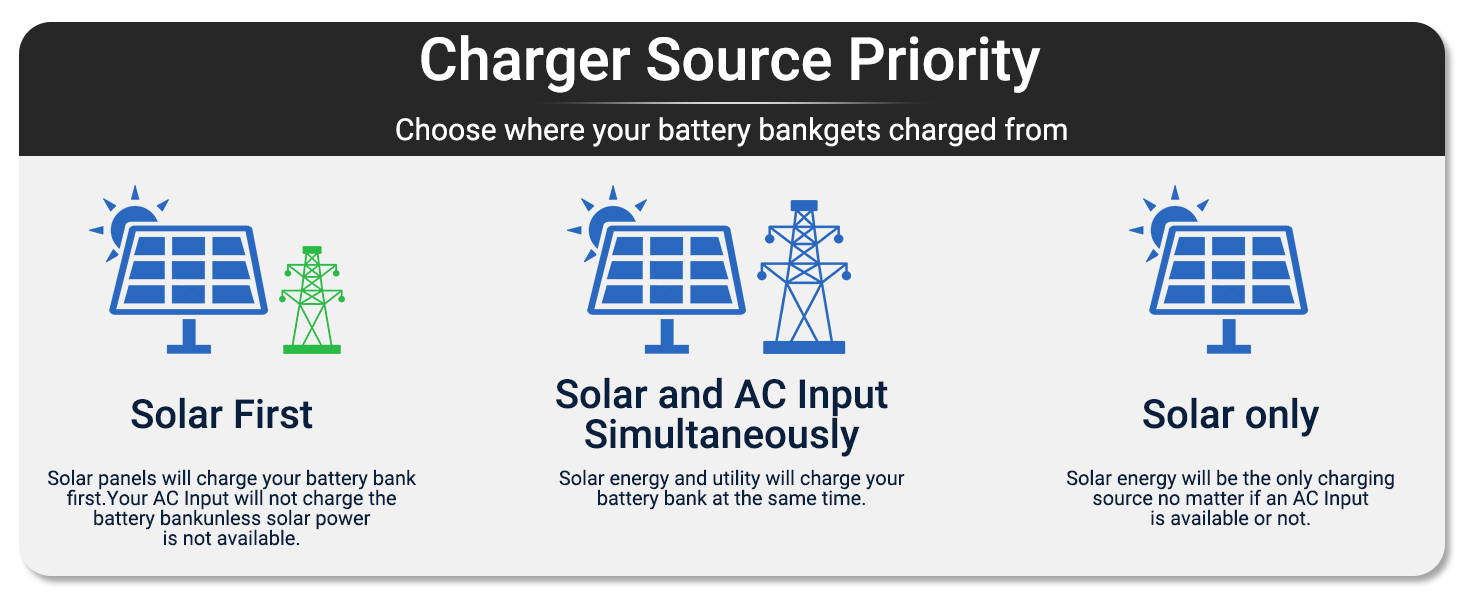 Charger Source Priority

Choose where your battery bankgets charged from

Solar First

Solar panels will charge your battery bank first.Your AC Input will not charge the battery bankunless solar power is not available.

Solar and AC Input Simultaneously

Solar energy and utility will charge your battery bank at the same time.

Solar only

Solar energy will be the only charging source no matter if an AC Input is available or not.